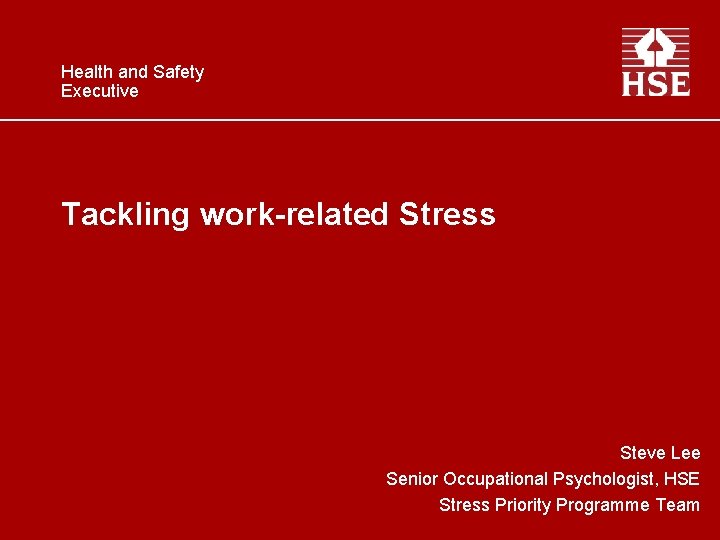 Health and Safety
Executive

HSE

Tackling work-related Stress

Steve Lee
Senior Occupational Psychologist, HSE
Stress Priority Programme Team